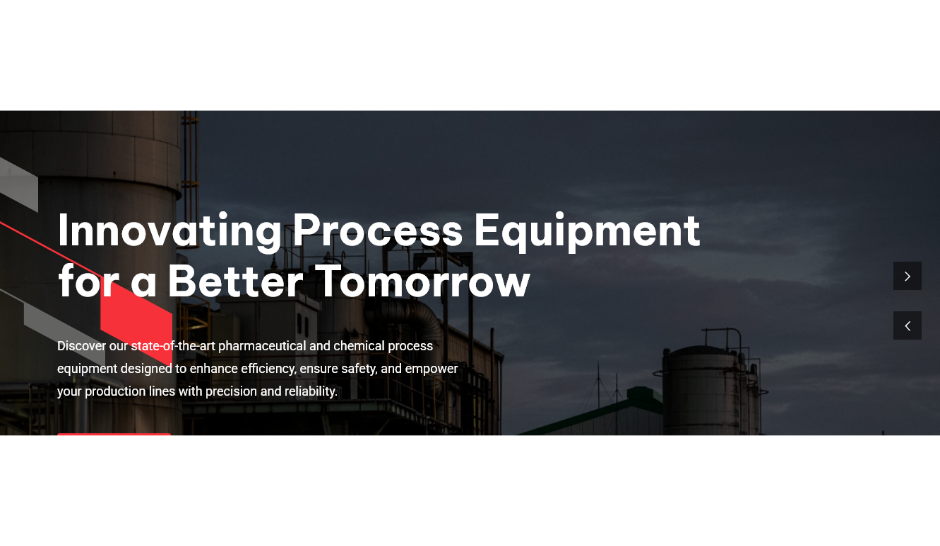 Innovating Process Equipment for a Better Tomorrow

Discover our state-of-the-art pharmaceutical and chemical process equipment designed to enhance efficiency, ensure safety, and empower your production lines with precision and reliability.